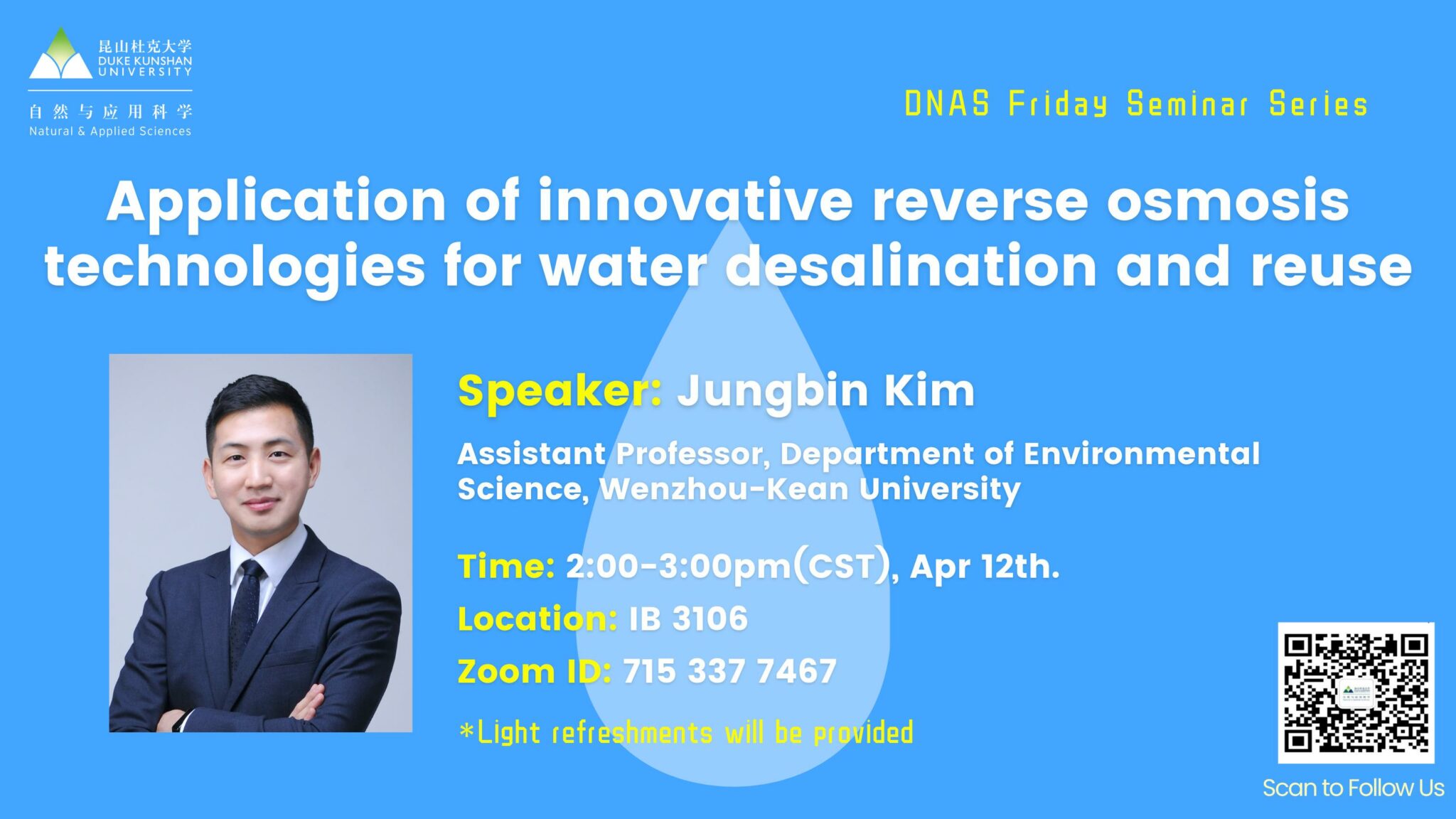 昆山杜克大学
DUKE KUNSHAN UNIVERSITY
自然与应用科学
Natural & Applied Sciences

DNAS Friday Seminar Series

Application of innovative reverse osmosis technologies for water desalination and reuse

Speaker: Jungbin Kim

Assistant Professor, Department of Environmental Science, Wenzhou-Kean University

Time: 2:00-3:00pm(CST), Apr 12th.

Location: IB 3106

Zoom ID: 715 337 7467

*Light refreshments will be provided

Scan to Follow Us